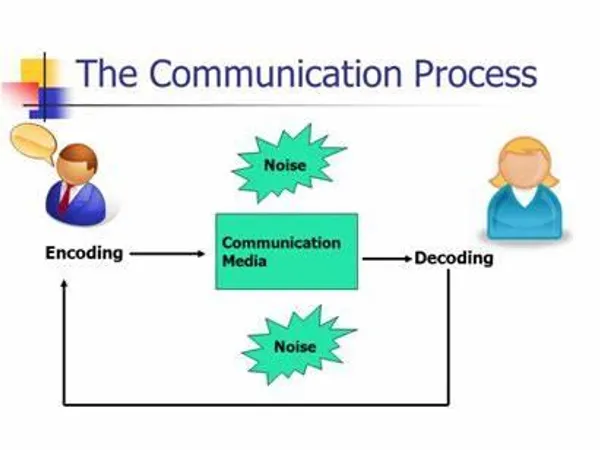 The Communication Process

Noise

Encoding

Communication Media

Decoding

Noise